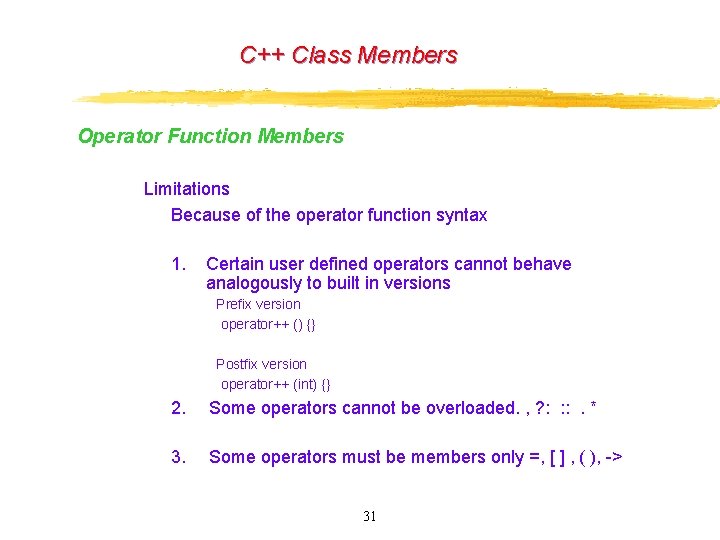 C++ Class Members

Operator Function Members

Limitations

Because of the operator function syntax

1. Certain user defined operators cannot behave analogously to built in versions

Prefix version

operator++ () {}

Postfix version

operator++ (int) {}

2. Some operators cannot be overloaded. , ?: :: . *

3. Some operators must be members only =, [ ] , ( ), ->

31